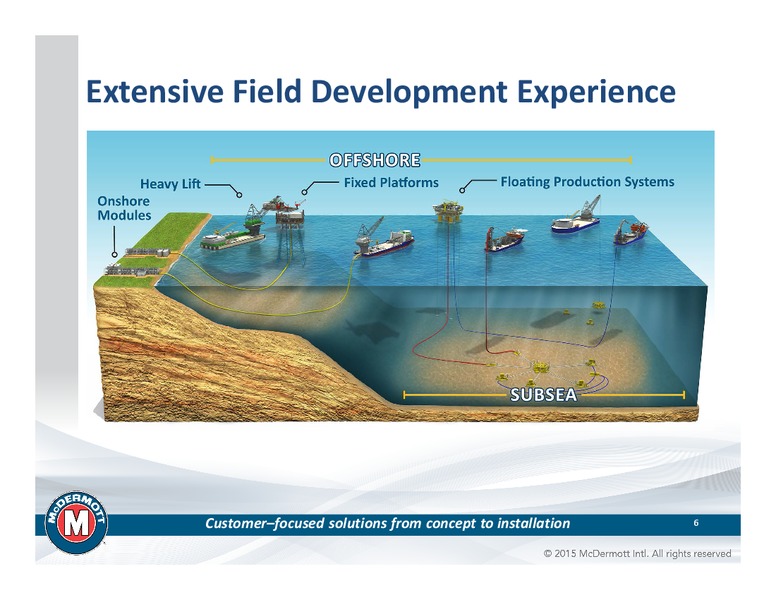 Extensive Field Development Experience

OFFSHORE

Heavy Lift

Fixed Platforms

Floating Production Systems

Onshore Modules

SUBSEA

McDERMOTT

M

Customer–focused solutions from concept to installation

6

© 2015 McDermott Intl. All rights reserved